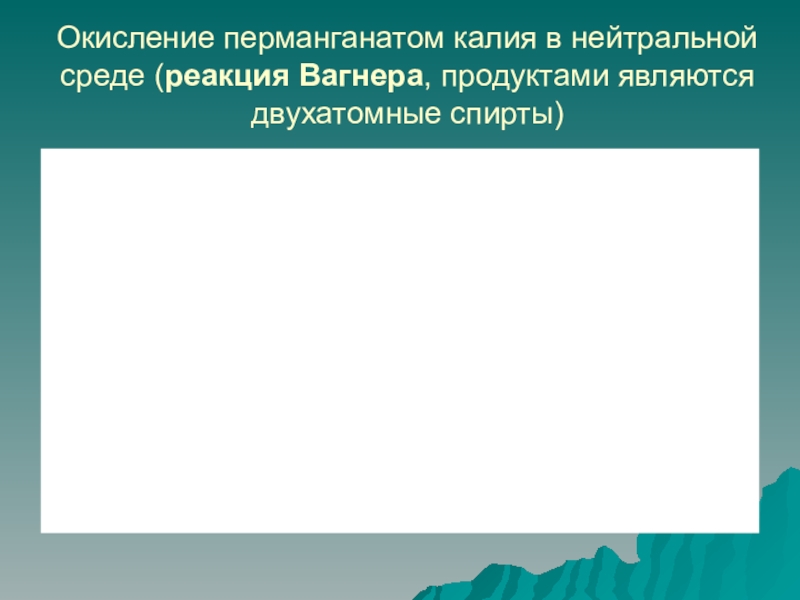 Окисление перманганатом калия в нейтральной среде (реакция Вагнера, продуктами являются двухатомные спирты)